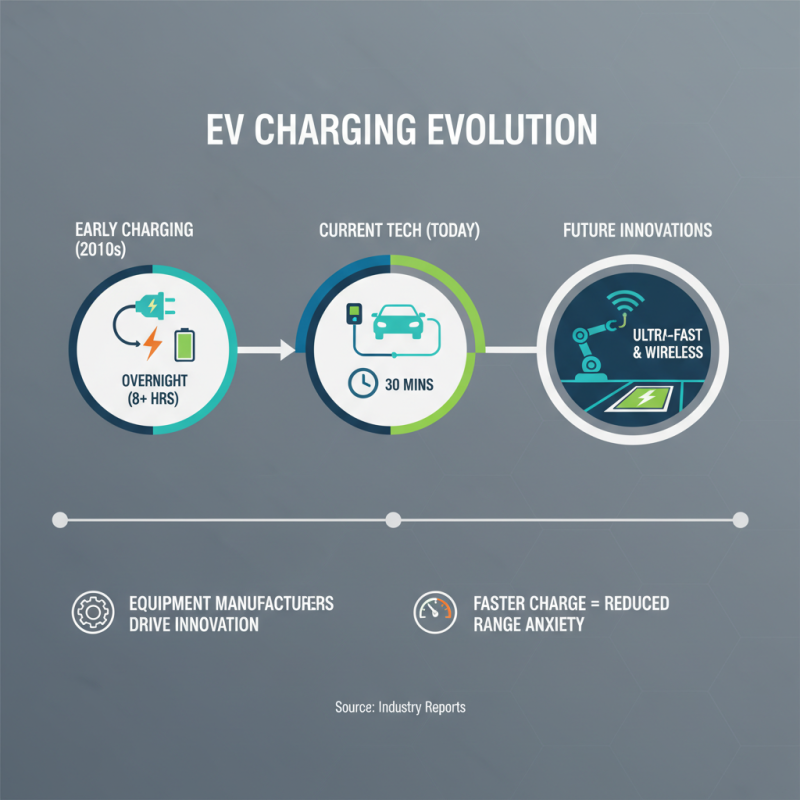 EV CHARGING EVOLUTION

EARLY CHARGING (2010s)

OVERNIGHT (8+ HRS)

CURRENT TECH (TODAY)

30 MINS

FUTURE INNOVATIONS

ULTRA-FAST & WIRELESS

EQUIPMENT MANUFACTURERS DRIVE INNOVATION

FASTER CHARGE = REDUCED RANGE ANXIETY

Source: Industry Reports